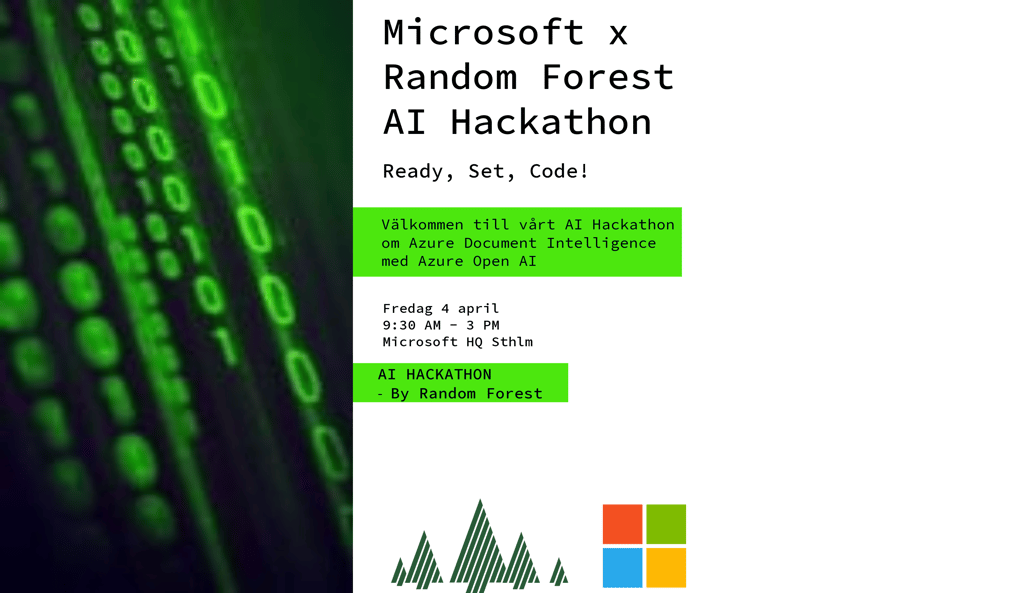 Microsoft x Random Forest AI Hackathon

Ready, Set, Code!

Välkommen till vårt AI Hackathon om Azure Document Intelligence med Azure Open AI

Fredag 4 april
9:30 AM - 3 PM
Microsoft HQ Sthlm

AI HACKATHON
- By Random Forest